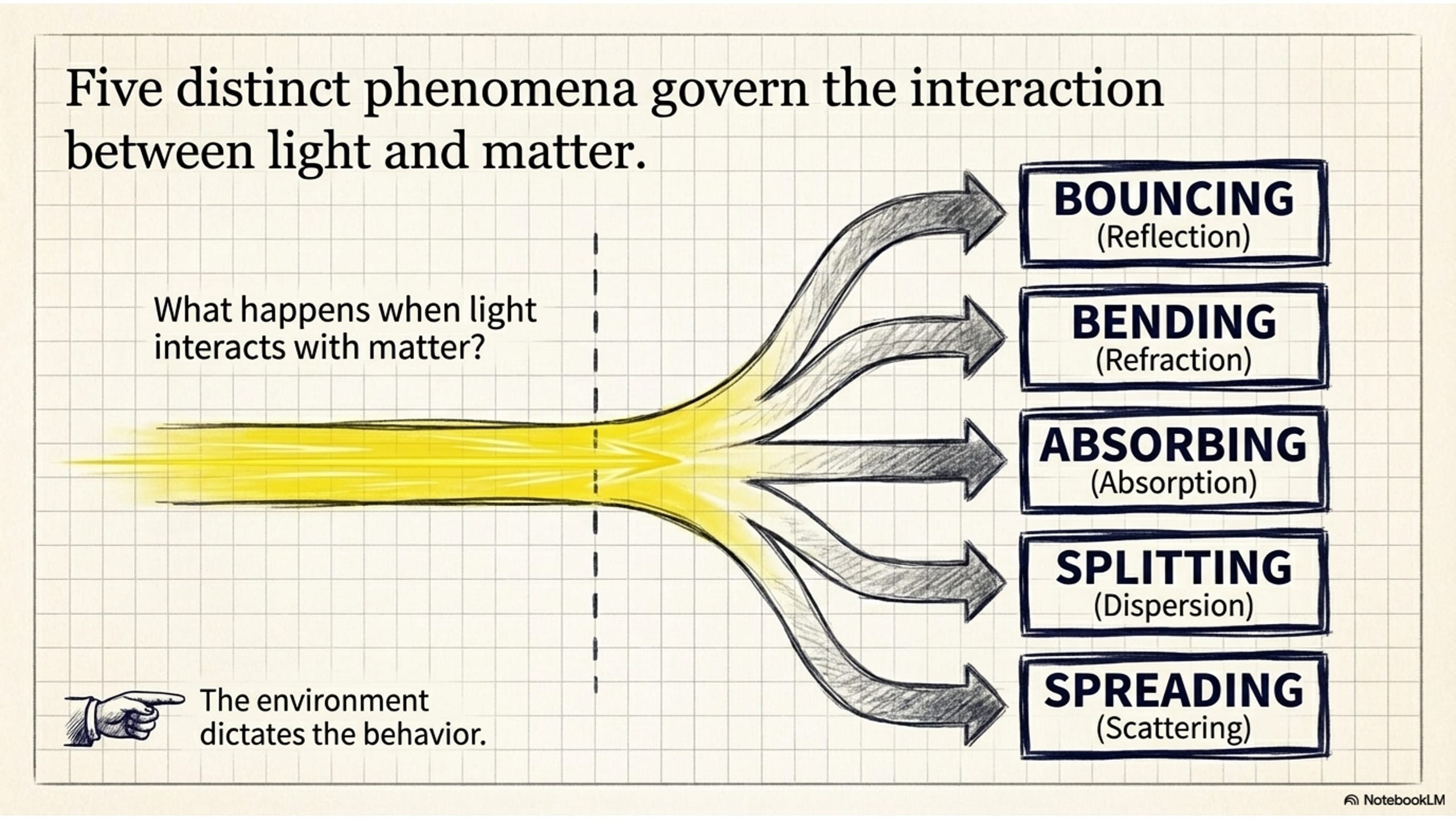 Five distinct phenomena govern the interaction between light and matter.

What happens when light interacts with matter?

BOUNCING
(Reflection)

BENDING
(Refraction)

ABSORBING
(Absorption)

SPLITTING
(Dispersion)

SPREADING
(Scattering)

The environment dictates the behavior.

NotebookLM